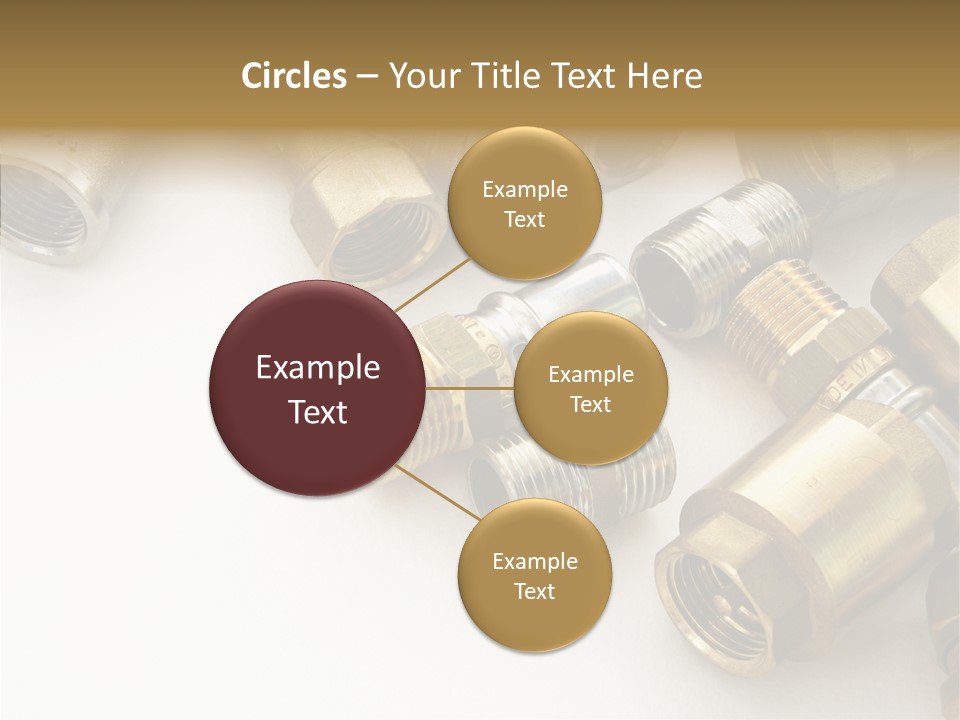 Circles – Your Title Text Here

Example Text

Example Text

Example Text

Example Text